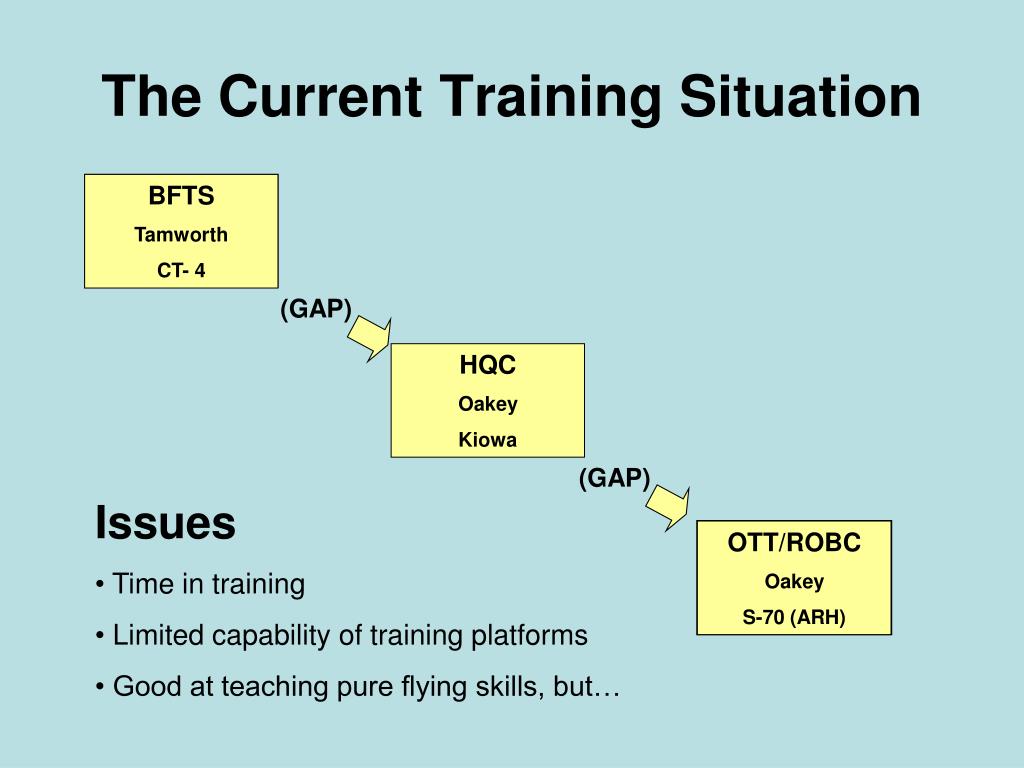 The Current Training Situation

BFTS
Tamworth
CT- 4

(GAP)

HQC
Oakey
Kiowa

(GAP)

OTT/ROBC
Oakey
S-70 (ARH)

Issues
• Time in training
• Limited capability of training platforms
• Good at teaching pure flying skills, but…